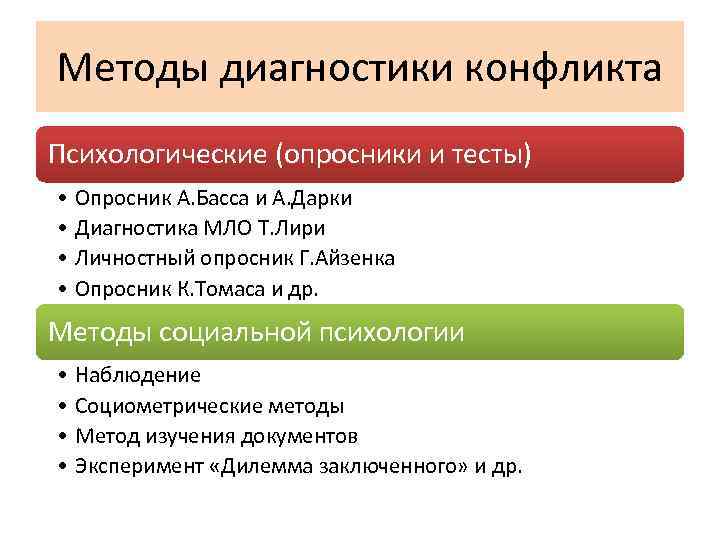 Методы диагностики конфликта

Психологические (опросники и тесты)

• Опросник А.Басса и А.Дарки
• Диагностика МЛО Т.Лири
• Личностный опросник Г.Айзенка
• Опросник К.Томаса и др.

Методы социальной психологии

• Наблюдение
• Социометрические методы
• Метод изучения документов
• Эксперимент «Дилемма заключенного» и др.